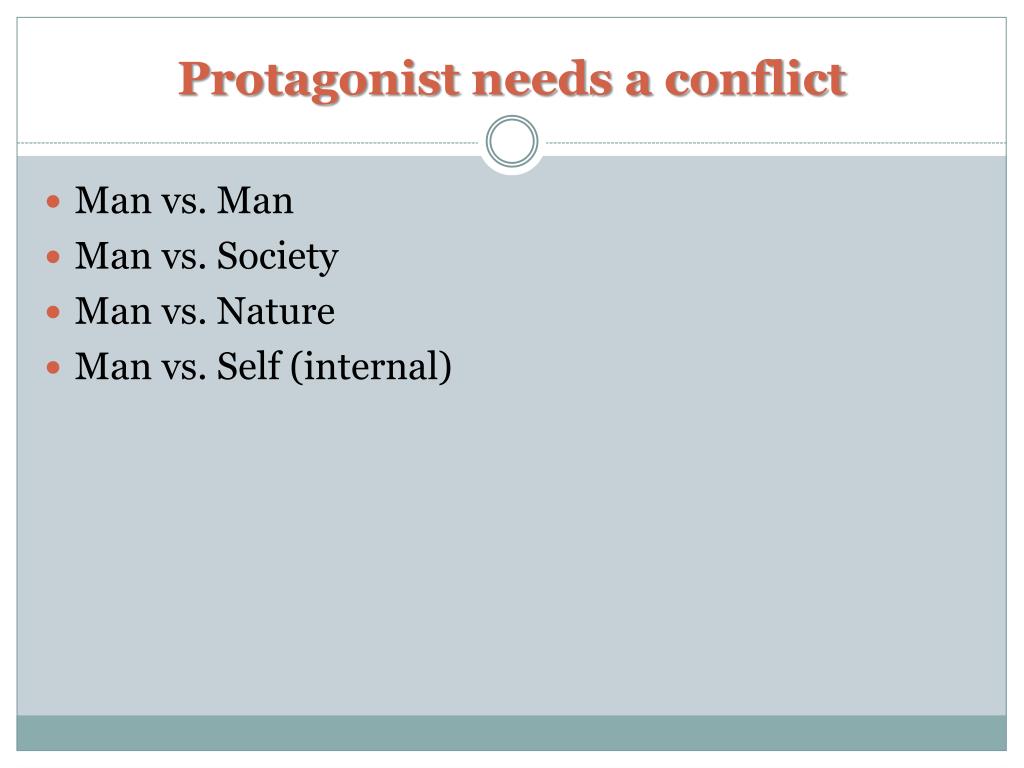 Protagonist needs a conflict

- Man vs. Man
- Man vs. Society
- Man vs. Nature
- Man vs. Self (internal)